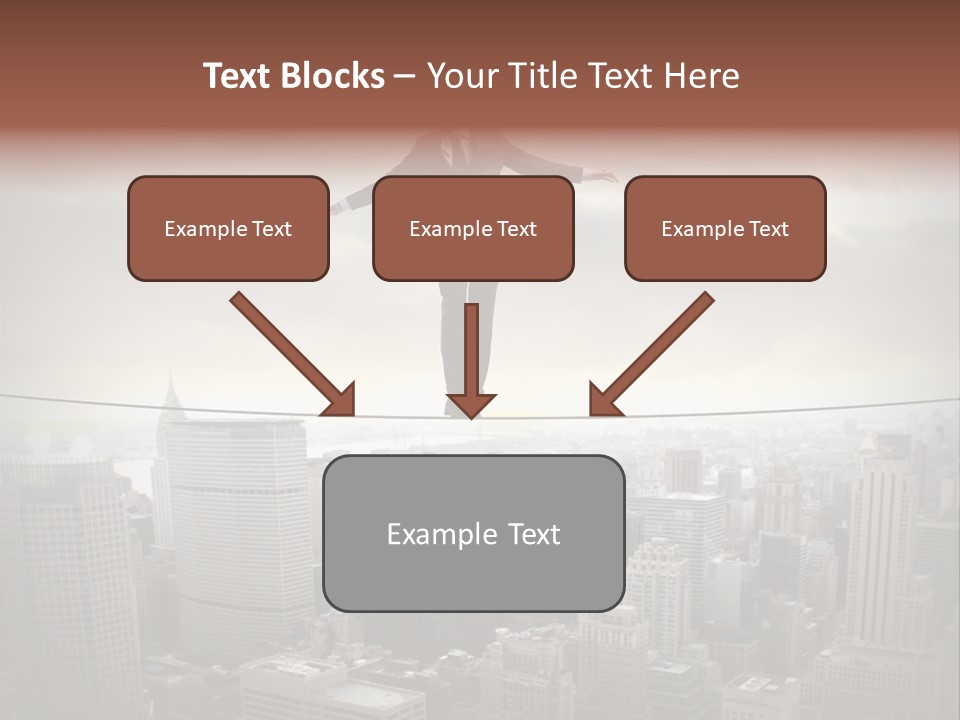 Text Blocks – Your Title Text Here

Example Text

Example Text

Example Text

Example Text